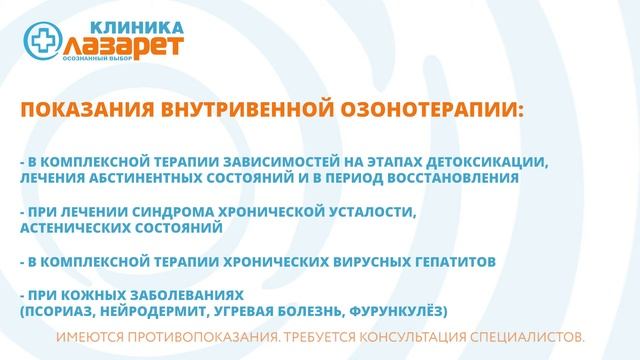 КЛИНИКА
ЛАЗАРЕТ
ОСОЗНАННЫЙ ВЫБОР

ПОКАЗАНИЯ ВНУТРИВЕННОЙ ОЗОНОТЕРАПИИ:

- В КОМПЛЕКСНОЙ ТЕРАПИИ ЗАВИСИМОСТЕЙ НА ЭТАПАХ ДЕТОКСИКАЦИИ, ЛЕЧЕНИЯ АБСТИНЕНТНЫХ СОСТОЯНИЙ И В ПЕРИОД ВОССТАНОВЛЕНИЯ

- ПРИ ЛЕЧЕНИИ СИНДРОМА ХРОНИЧЕСКОЙ УСТАЛОСТИ, АСТЕНИЧЕСКИХ СОСТОЯНИЙ

- В КОМПЛЕКСНОЙ ТЕРАПИИ ХРОНИЧЕСКИХ ВИРУСНЫХ ГЕПАТИТОВ

- ПРИ КОЖНЫХ ЗАБОЛЕВАНИЯХ (ПСОРИАЗ, НЕЙРОДЕРМИТ, УГРЕВАЯ БОЛЕЗНЬ, ФУРУНКУЛЁЗ)

ИМЕЮТСЯ ПРОТИВОПОКАЗАНИЯ. ТРЕБУЕТСЯ КОНСУЛЬТАЦИЯ СПЕЦИАЛИСТОВ.